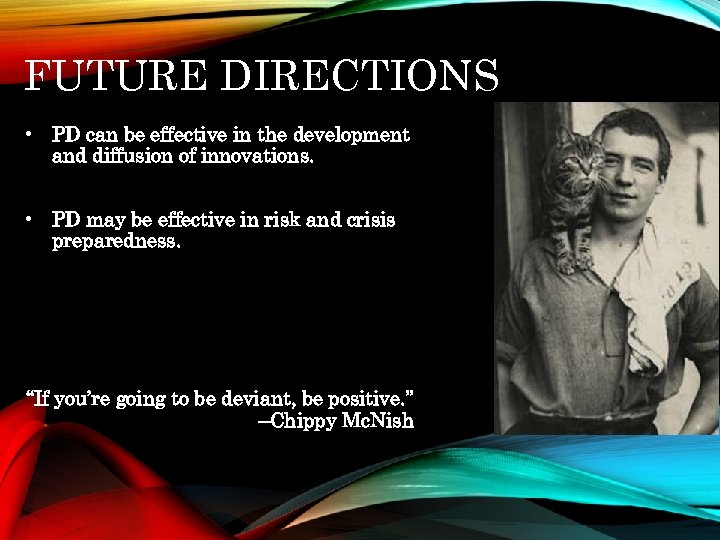 FUTURE DIRECTIONS

• PD can be effective in the development and diffusion of innovations.

• PD may be effective in risk and crisis preparedness.

"If you're going to be deviant, be positive."
–Chippy McNish